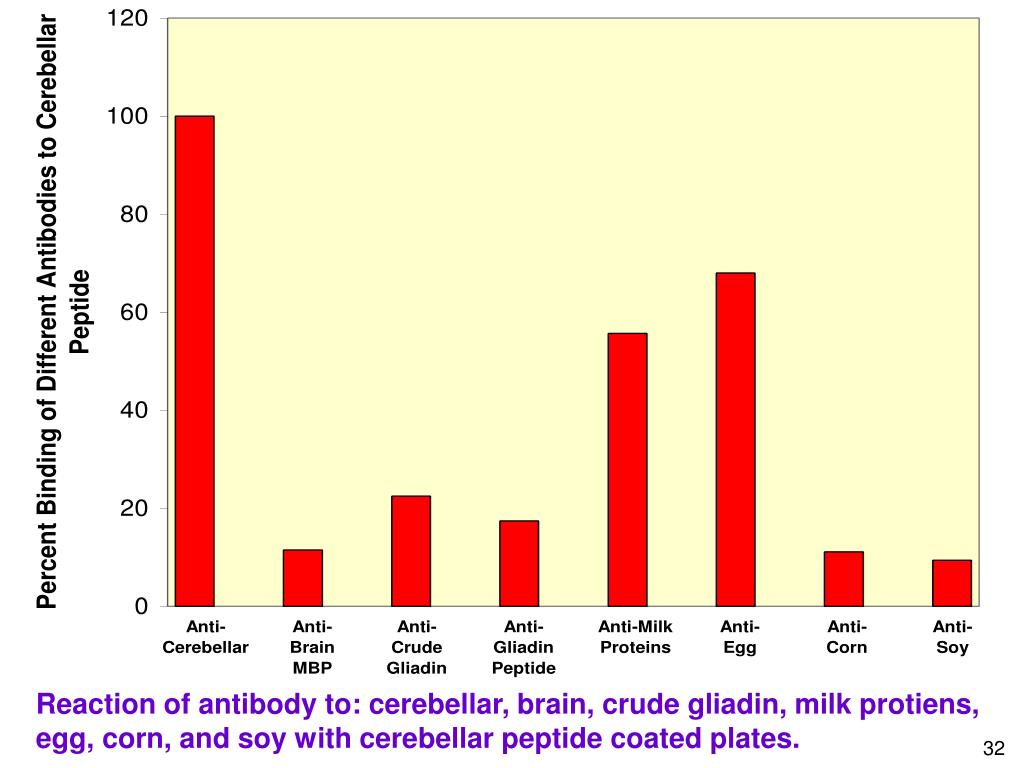 Percent Binding of Different Antibodies to Cerebellar Peptide

120
100
80
60
40
20
0

Anti-Cerebellar
Anti-Brain MBP
Anti-Crude Gliadin
Anti-Gliadin Peptide
Anti-Milk Proteins
Anti-Egg
Anti-Corn
Anti-Soy

Reaction of antibody to: cerebellar, brain, crude gliadin, milk protiens, egg, corn, and soy with cerebellar peptide coated plates.

32